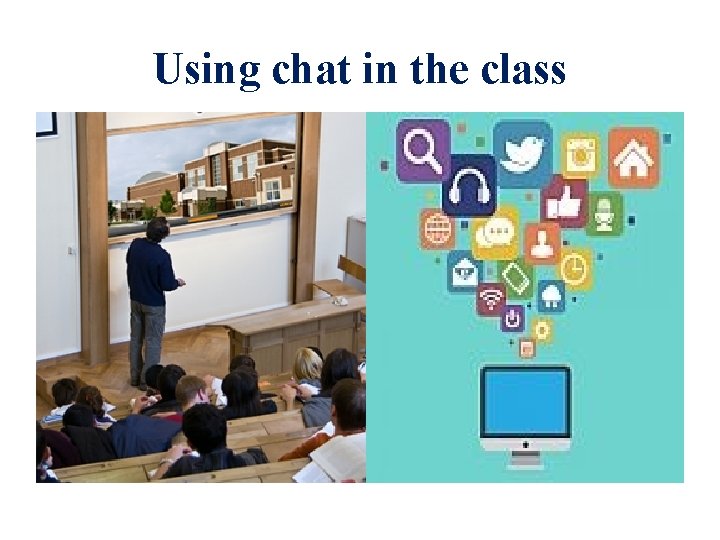 Using chat in the class